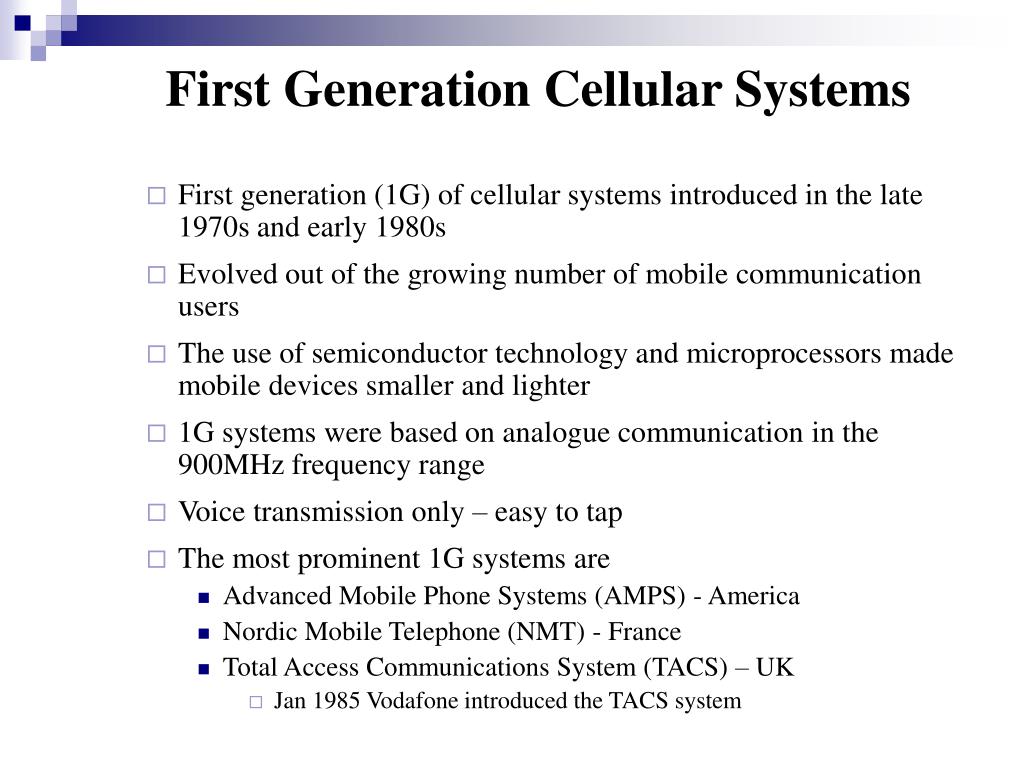 First Generation Cellular Systems

First generation (1G) of cellular systems introduced in the late 1970s and early 1980s

Evolved out of the growing number of mobile communication users

The use of semiconductor technology and microprocessors made mobile devices smaller and lighter

1G systems were based on analogue communication in the 900MHz frequency range

Voice transmission only – easy to tap

The most prominent 1G systems are

Advanced Mobile Phone Systems (AMPS) - America

Nordic Mobile Telephone (NMT) - France

Total Access Communications System (TACS) – UK

Jan 1985 Vodafone introduced the TACS system